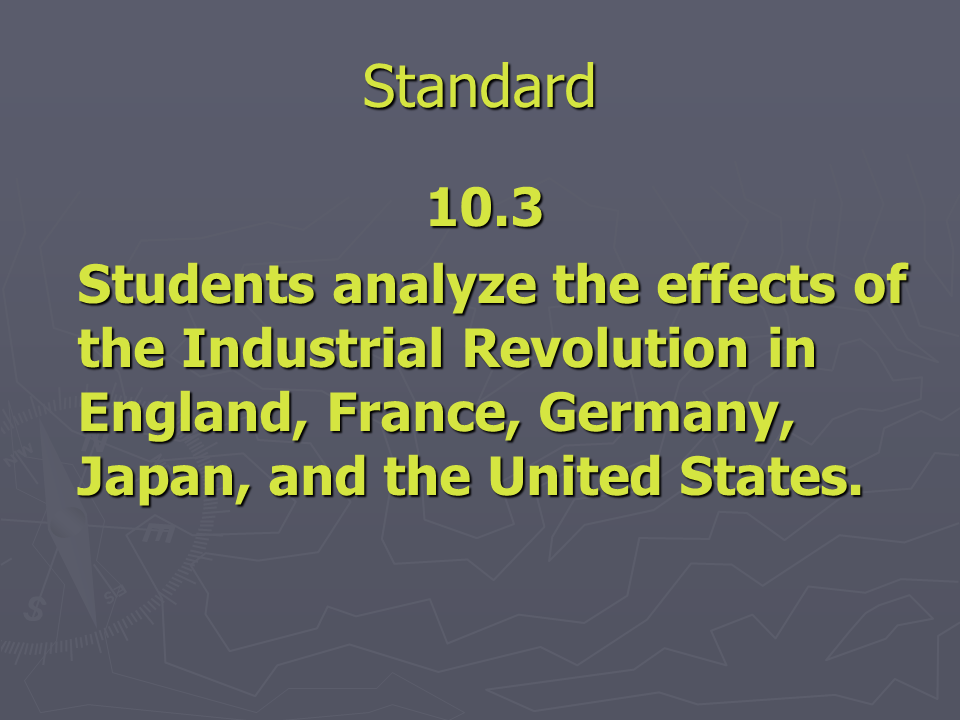 Standard

10.3

Students analyze the effects of the Industrial Revolution in England, France, Germany, Japan, and the United States.